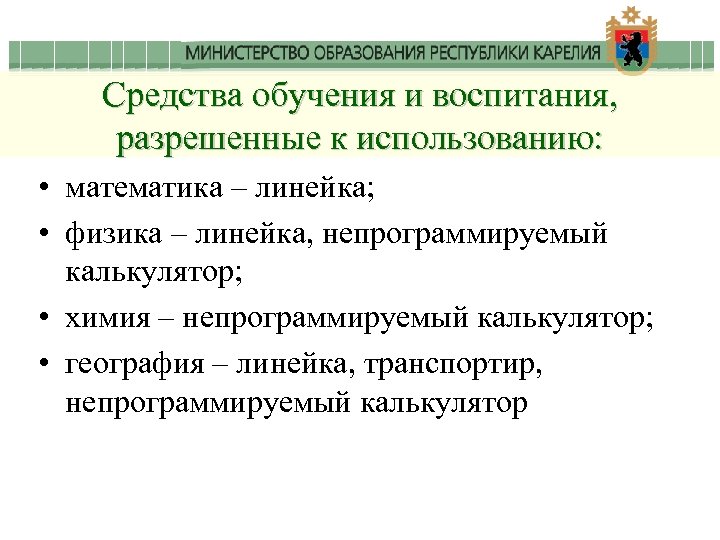 МИНИСТЕРСТВО ОБРАЗОВАНИЯ РЕСПУБЛИКИ КАРЕЛИЯ

Средства обучения и воспитания, разрешенные к использованию:

• математика – линейка;
• физика – линейка, непрограммируемый калькулятор;
• химия – непрограммируемый калькулятор;
• география – линейка, транспортир, непрограммируемый калькулятор